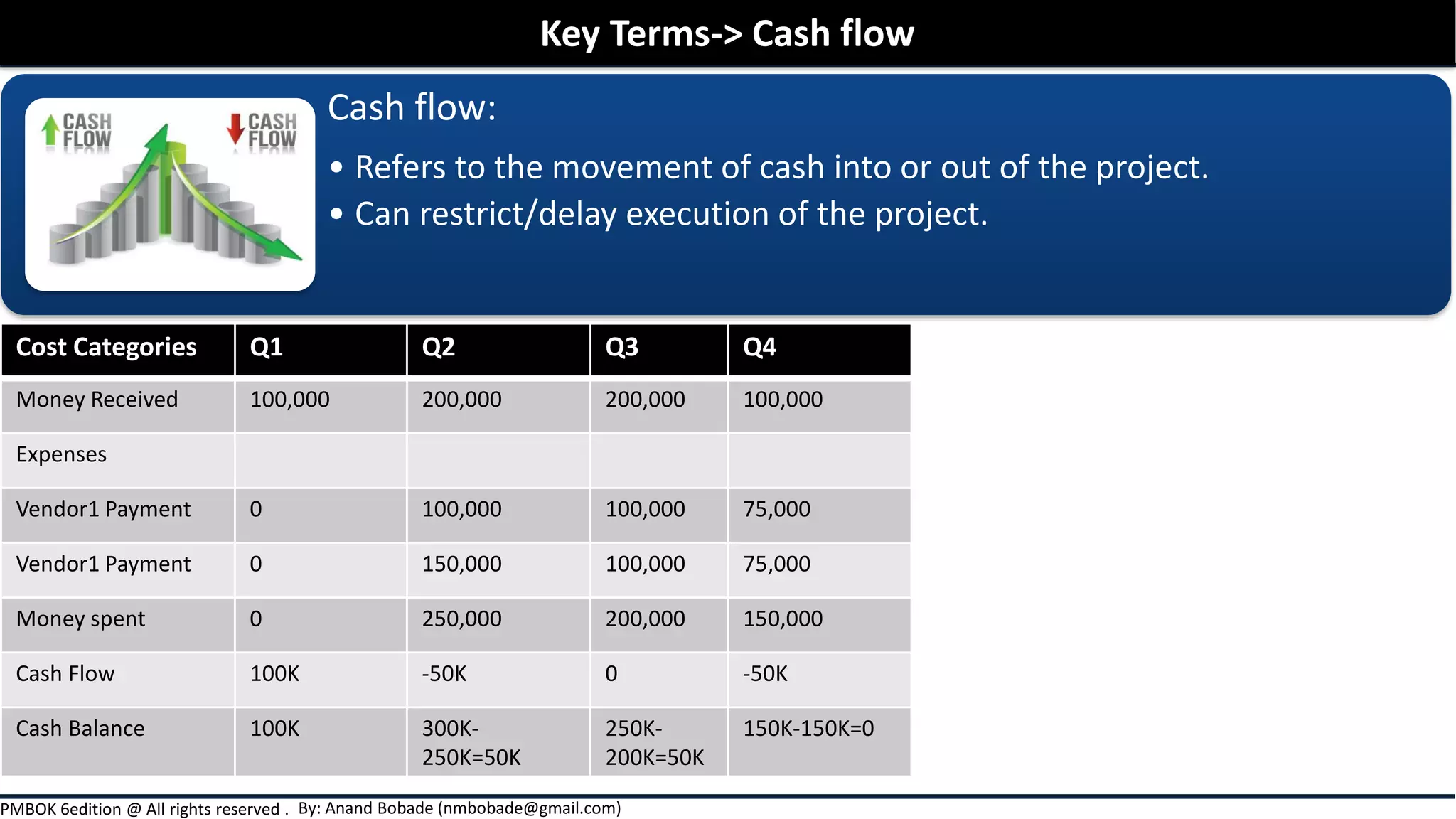 Key Terms-> Cash flow

CASH FLOW

CASH FLOW

Cash flow:

• Refers to the movement of cash into or out of the project.
• Can restrict/delay execution of the project.

| Cost Categories | Q1 | Q2 | Q3 | Q4 |
|---|---|---|---|---|
| Money Received | 100,000 | 200,000 | 200,000 | 100,000 |
| Expenses | | | | |
| Vendor1 Payment | 0 | 100,000 | 100,000 | 75,000 |
| Vendor1 Payment | 0 | 150,000 | 100,000 | 75,000 |
| Money spent | 0 | 250,000 | 200,000 | 150,000 |
| Cash Flow | 100K | -50K | 0 | -50K |
| Cash Balance | 100K | 300K-250K=50K | 250K-200K=50K | 150K-150K=0 |

PMBOK 6edition @ All rights reserved . By: Anand Bobade (nmbobade@gmail.com)